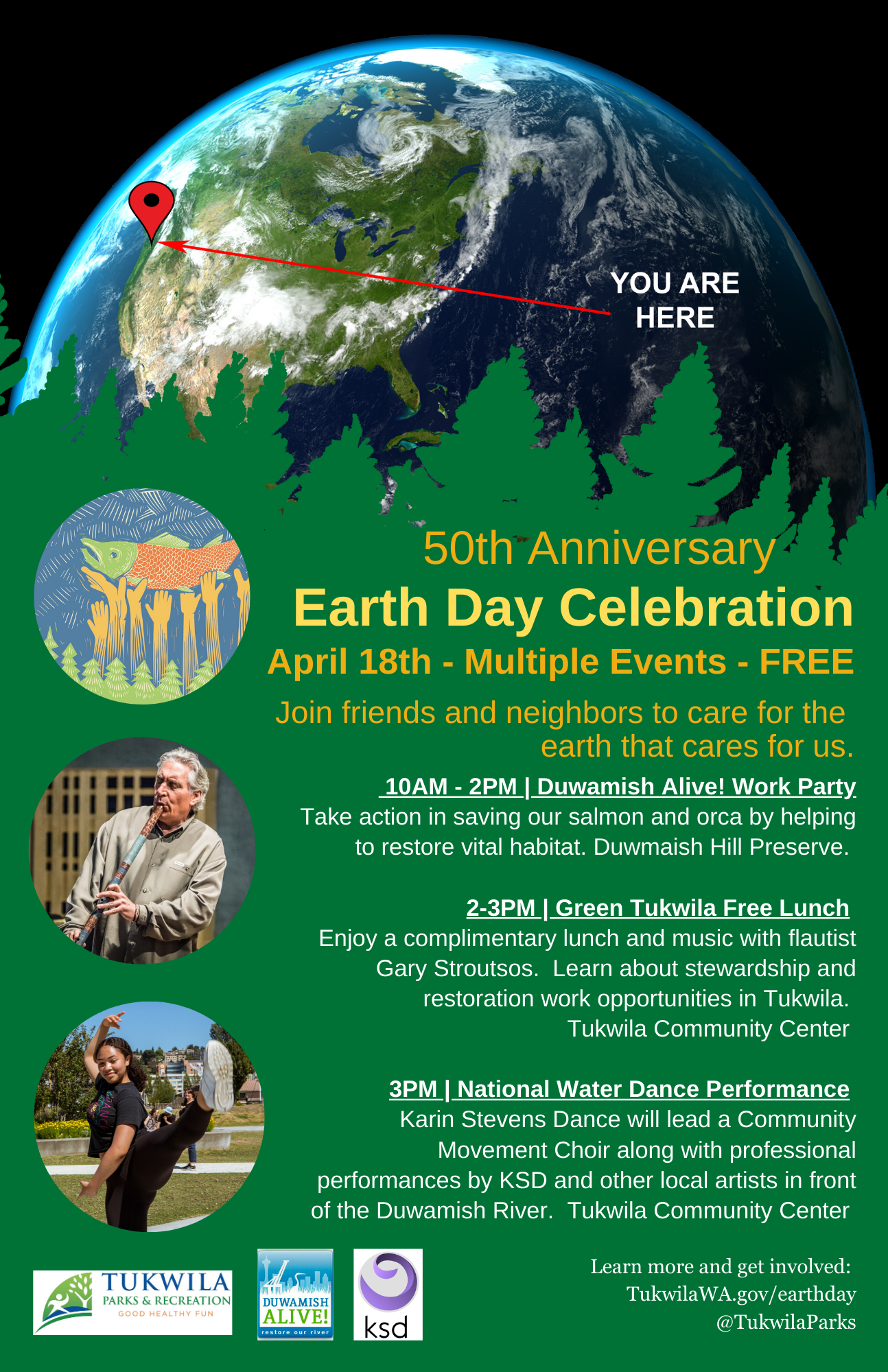 YOU ARE HERE

50th Anniversary
Earth Day Celebration
April 18th - Multiple Events - FREE

Join friends and neighbors to care for the earth that cares for us.

10AM - 2PM | Duwamish Alive! Work Party
Take action in saving our salmon and orca by helping to restore vital habitat. Duwmaish Hill Preserve.

2-3PM | Green Tukwila Free Lunch
Enjoy a complimentary lunch and music with flautist Gary Stroutsos. Learn about stewardship and restoration work opportunities in Tukwila. Tukwila Community Center

3PM | National Water Dance Performance
Karin Stevens Dance will lead a Community Movement Choir along with professional performances by KSD and other local artists in front of the Duwamish River. Tukwila Community Center

TUKWILA
PARKS & RECREATION
GOOD HEALTHY FUN

DUWAMISH ALIVE!
restore our river

ksd

Learn more and get involved:
TukwilaWA.gov/earthday
@TukwilaParks